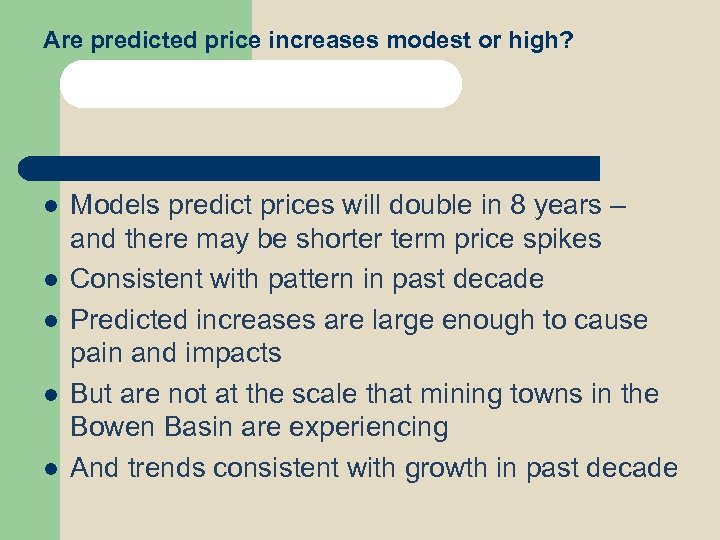 Are predicted price increases modest or high?

- Models predict prices will double in 8 years – and there may be shorter term price spikes
- Consistent with pattern in past decade
- Predicted increases are large enough to cause pain and impacts
- But are not at the scale that mining towns in the Bowen Basin are experiencing
- And trends consistent with growth in past decade